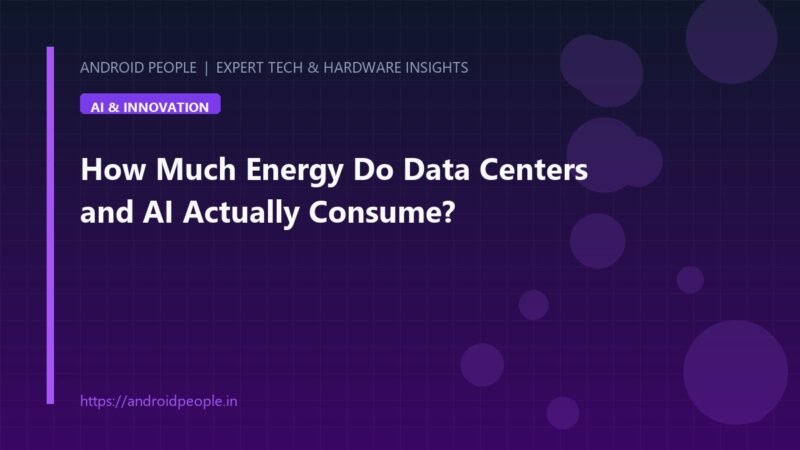 ANDROID PEOPLE | EXPERT TECH & HARDWARE INSIGHTS

AI & INNOVATION

How Much Energy Do Data Centers and AI Actually Consume?

https://androidpeople.in